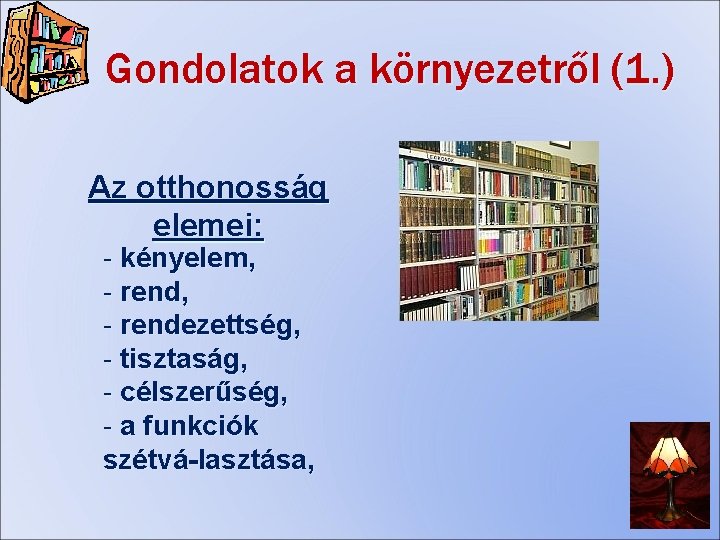 Gondolatok a környezetről (1.)

Az otthonosság elemei:

- kényelem,
- rend,
- rendezettség,
- tisztaság,
- célszerűség,
- a funkciók szétvá-lasztása,